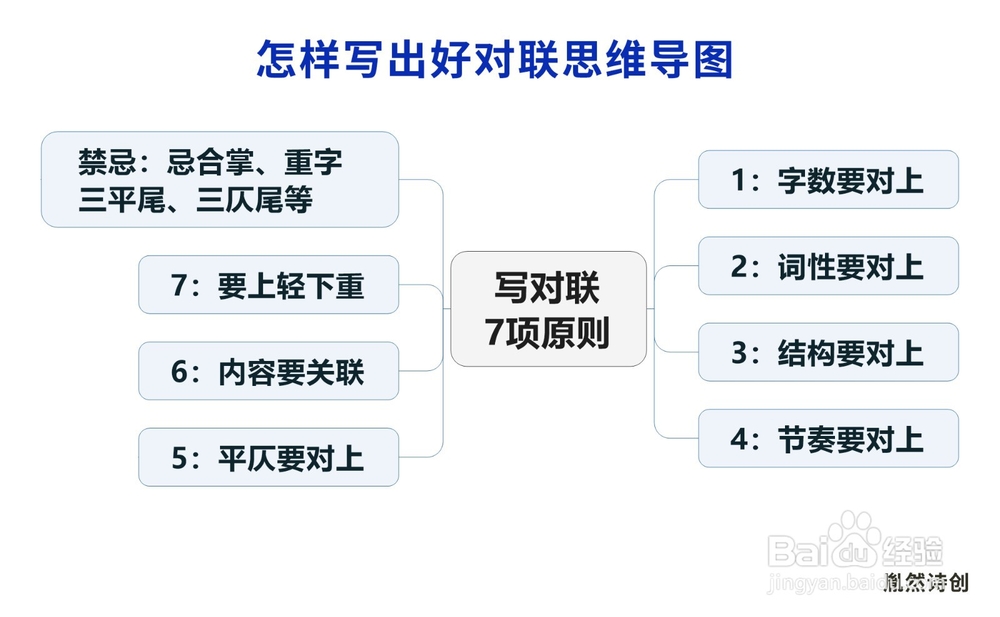 怎样写出好对联思维导图

禁忌：忌合掌、重字
三平尾、三仄尾等

7：要上轻下重

6：内容要关联

5：平仄要对上

写对联
7项原则

1：字数要对上

2：词性要对上

3：结构要对上

4：节奏要对上

Baidu经验
jingyan.baidu.com
胤然诗创